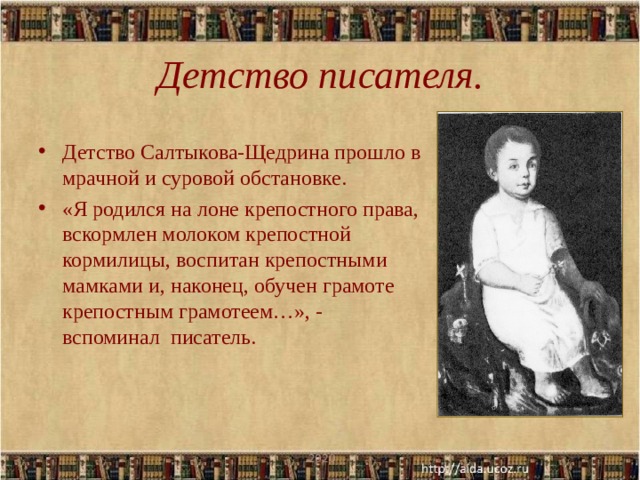 Детство писателя.

• Детство Салтыкова-Щедрина прошло в мрачной и суровой обстановке.

• «Я родился на лоне крепостного права, вскормлен молоком крепостной кормилицы, воспитан крепостными мамками и, наконец, обучен грамоте крепостным грамотеем…», - вспоминал писатель.

http://aida.ucoz.ru